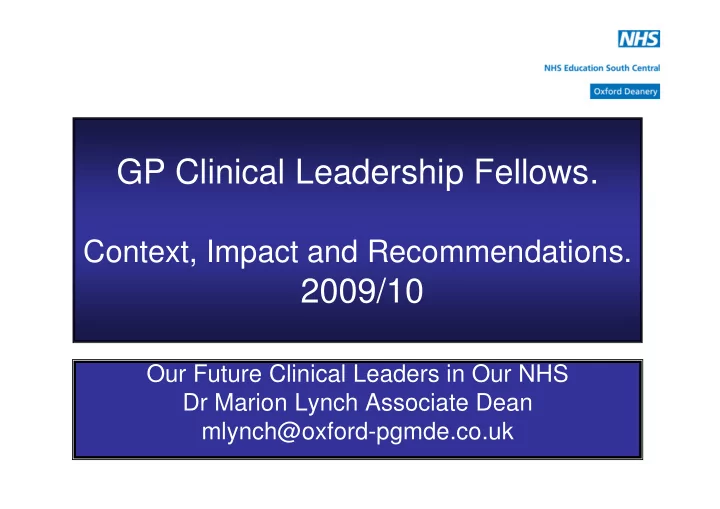 NHS
NHS Education South Central
Oxford Deanery

GP Clinical Leadership Fellows.

Context, Impact and Recommendations. 2009/10

Our Future Clinical Leaders in Our NHS
Dr Marion Lynch Associate Dean
mlynch@oxford-pgmde.co.uk